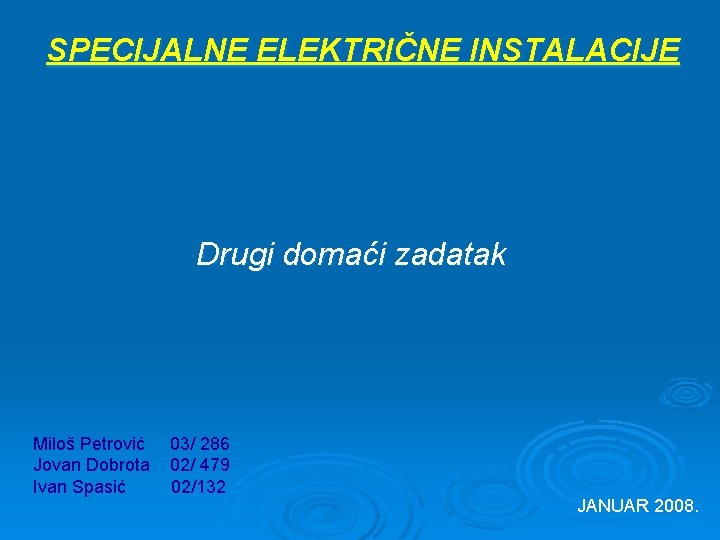 SPECIJALNE ELEKTRIČNE INSTALACIJE

Drugi domaći zadatak

Miloš Petrović 03/ 286
Jovan Dobrota 02/ 479
Ivan Spasić 02/132

JANUAR 2008.